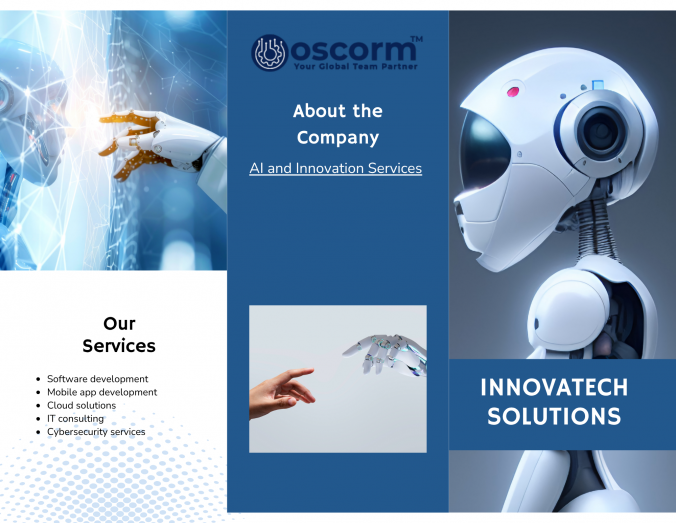 Our Services

- Software development
- Mobile app development
- Cloud solutions
- IT consulting
- Cybersecurity services

oscorm™
Your Global Team Partner

About the Company

AI and Innovation Services

INNOVATECH SOLUTIONS